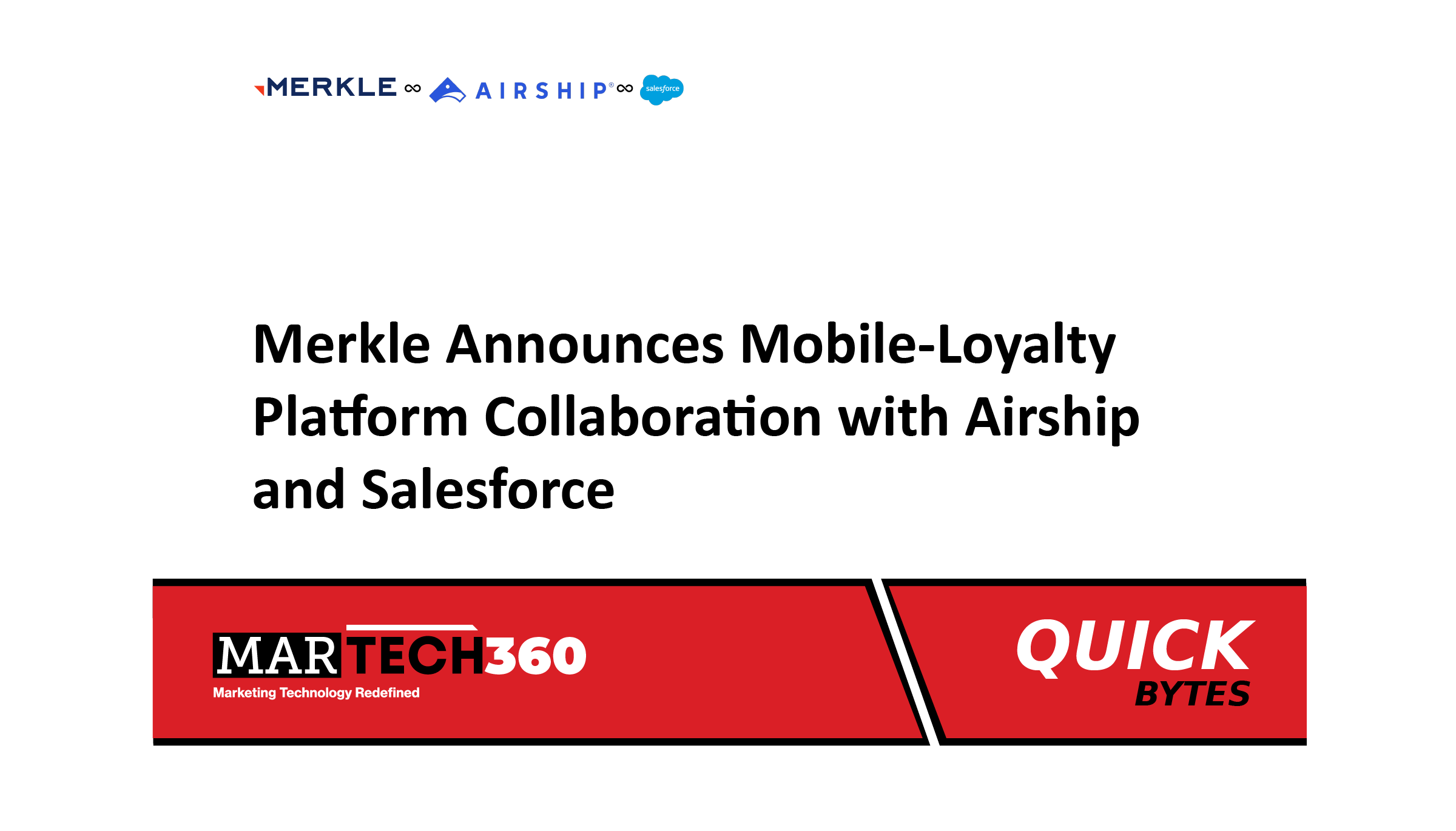 MERKLE ∞ AIRSHIP® ∞ salesforce

Merkle Announces Mobile-Loyalty Platform Collaboration with Airship and Salesforce

MARTECH360
Marketing Technology Redefined

QUICK
BYTES